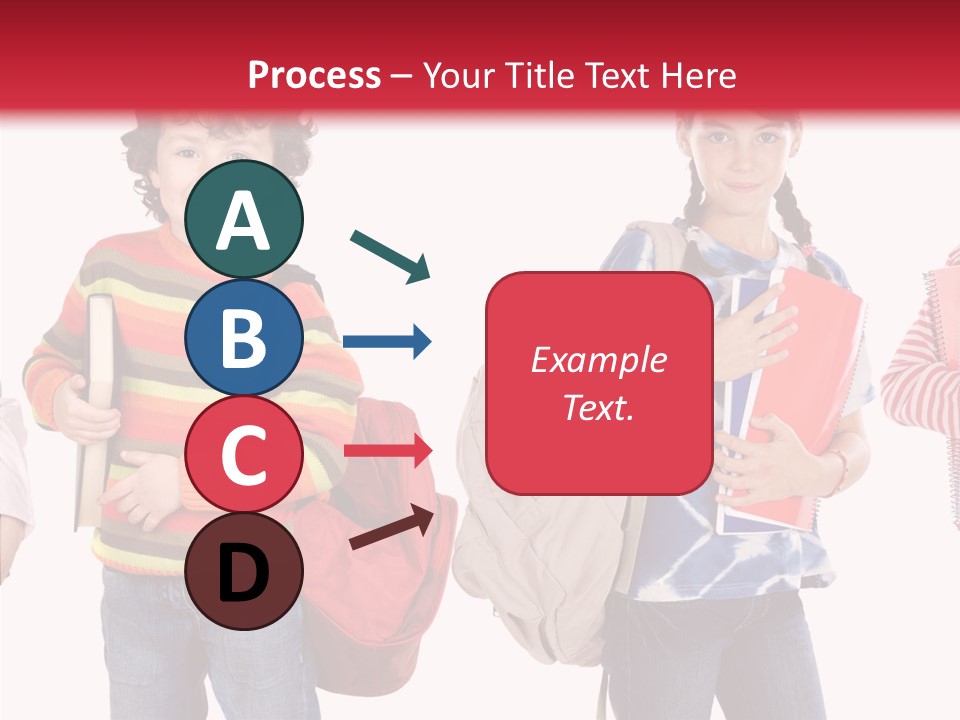 Process – Your Title Text Here

A

B

C

D

Example Text.